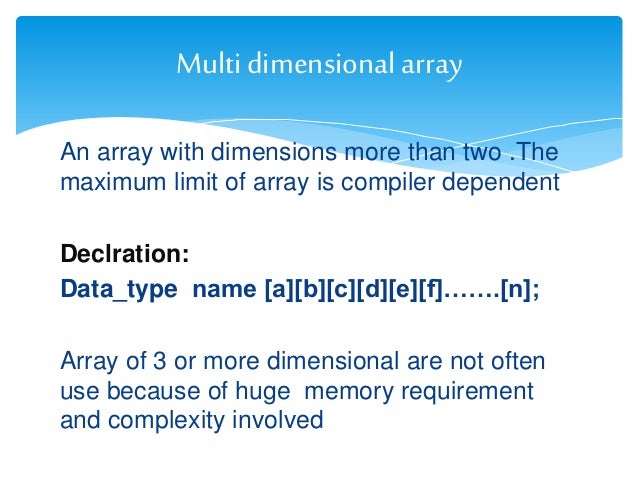 Multi dimensional array

An array with dimensions more than two .The maximum limit of array is compiler dependent

Declration:
Data_type name [a][b][c][d][e][f]…….[n];

Array of 3 or more dimensional are not often use because of huge memory requirement and complexity involved